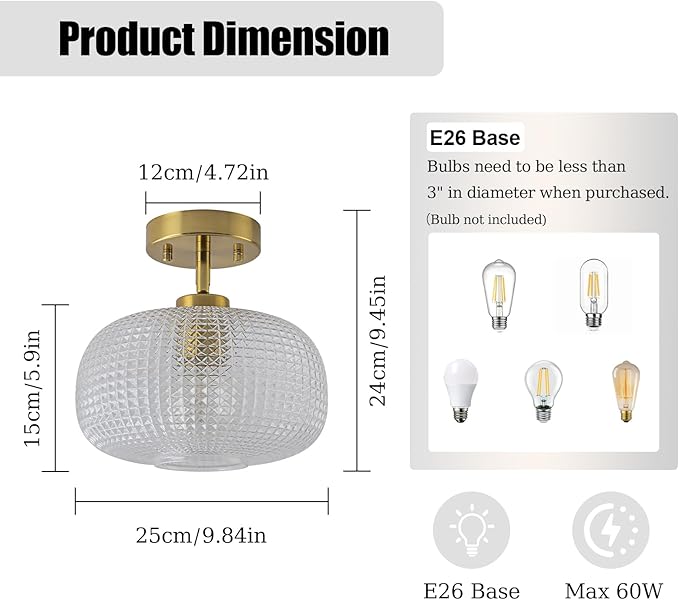 Product Dimension

12cm/4.72in

15cm/5.9in

24cm/9.45in

25cm/9.84in

E26 Base

Bulbs need to be less than 3" in diameter when purchased.

(Bulb not included)

E26 Base

Max 60W